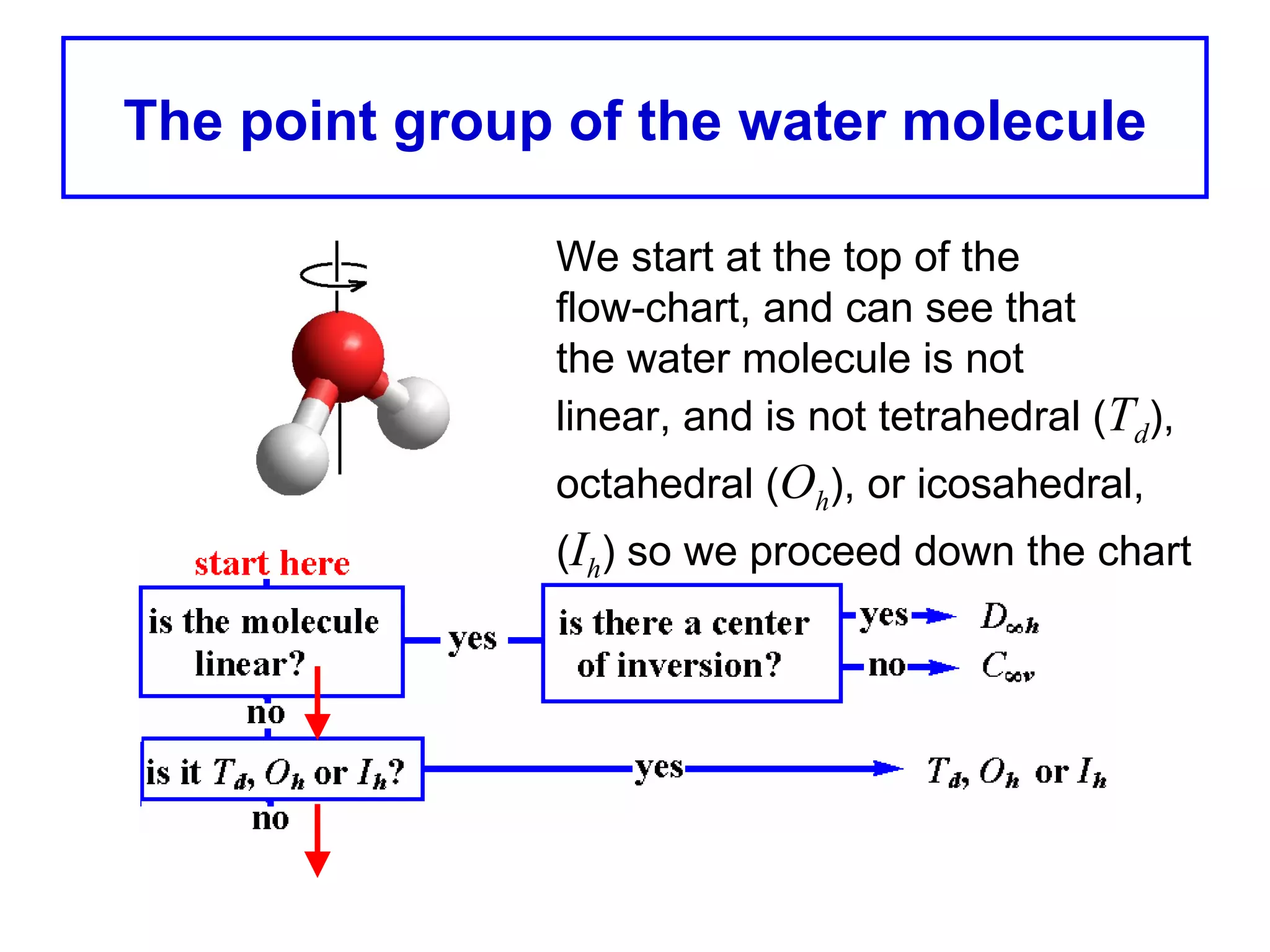 The point group of the water molecule

We start at the top of the flow-chart, and can see that the water molecule is not linear, and is not tetrahedral ($T_d$), octahedral ($O_h$), or icosahedral, ($I_h$) so we proceed down the chart

start here

is the molecule linear?

yes

is there a center of inversion?

yes $D_{\infty h}$

no $C_{\infty v}$

no

is it $T_d$, $O_h$ or $I_h$?

yes

$T_d$, $O_h$ or $I_h$

no